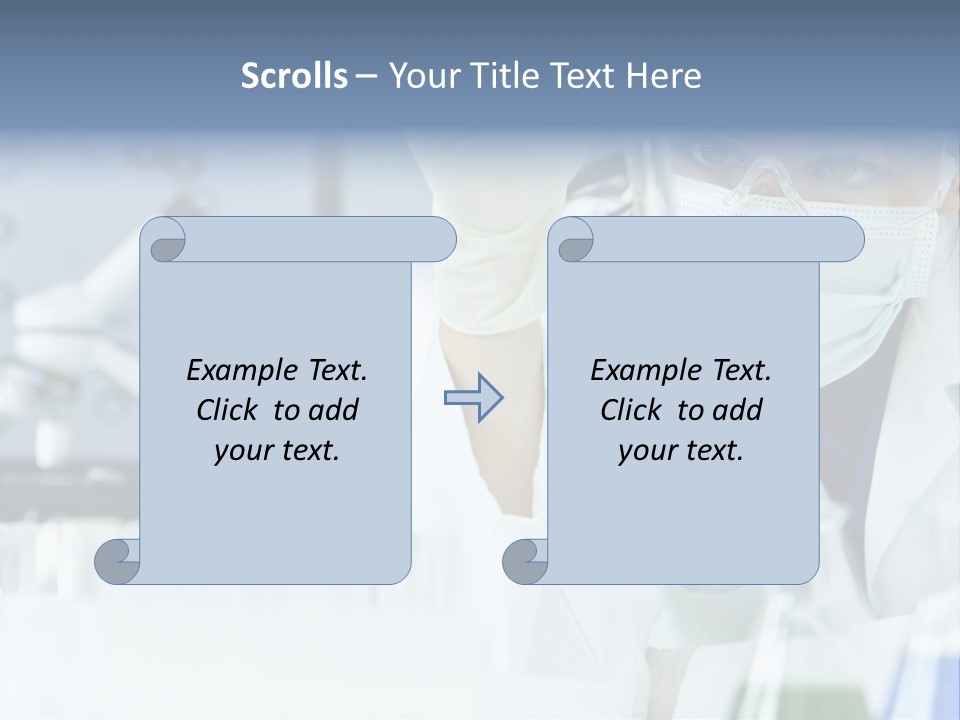 Scrolls – Your Title Text Here

Example Text. Click to add your text.

Example Text. Click to add your text.